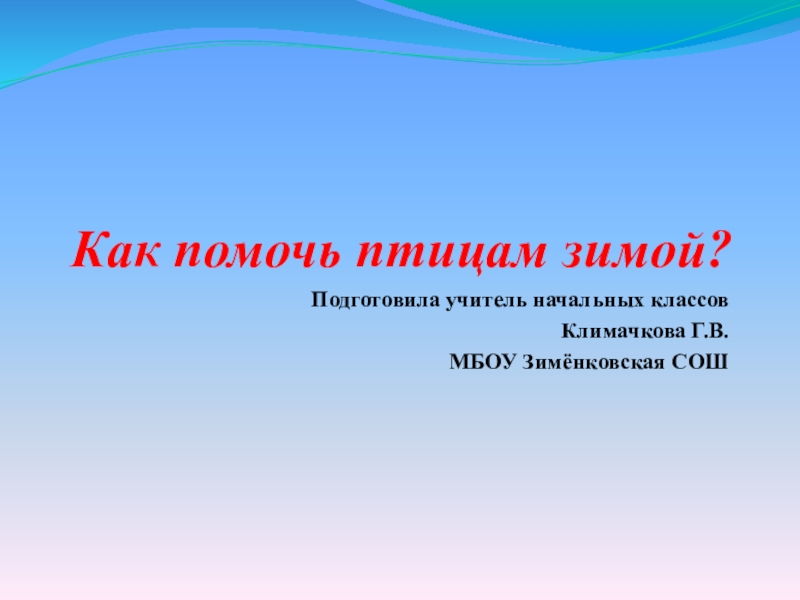 Как помочь птицам зимой?

Подготовила учитель начальных классов

Климачкова Г.В.

МБОУ Зимёнковская СОШ